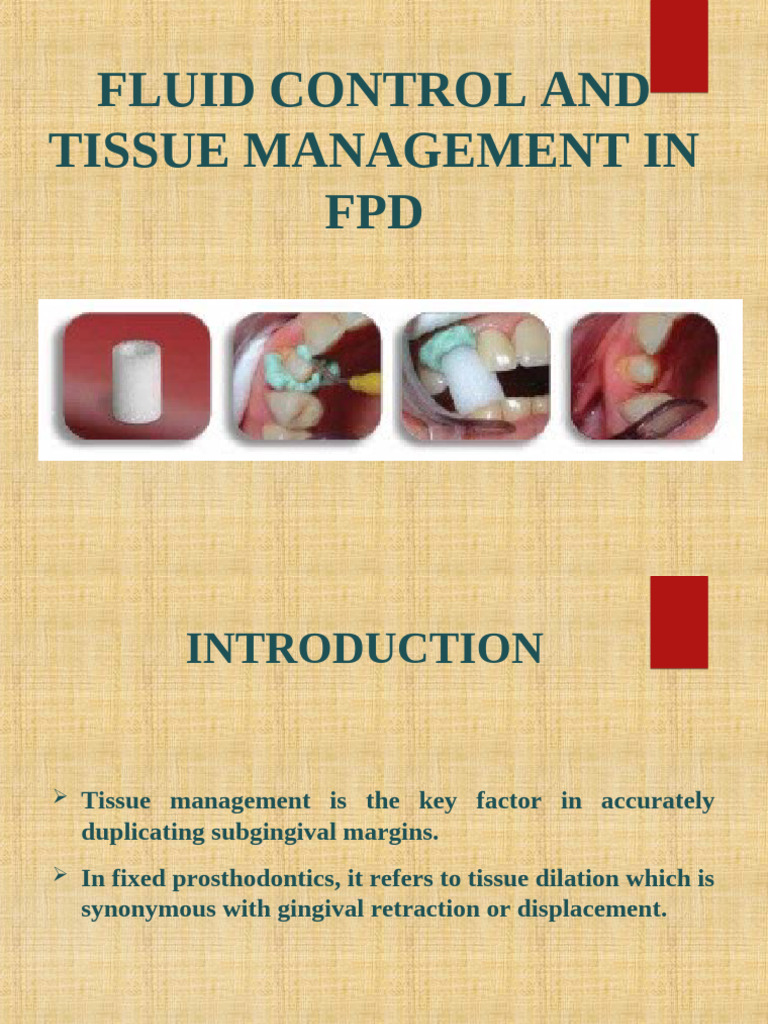 FLUID CONTROL AND TISSUE MANAGEMENT IN FPD

INTRODUCTION

➢ Tissue management is the key factor in accurately duplicating subgingival margins.

➢ In fixed prosthodontics, it refers to tissue dilation which is synonymous with gingival retraction or displacement.